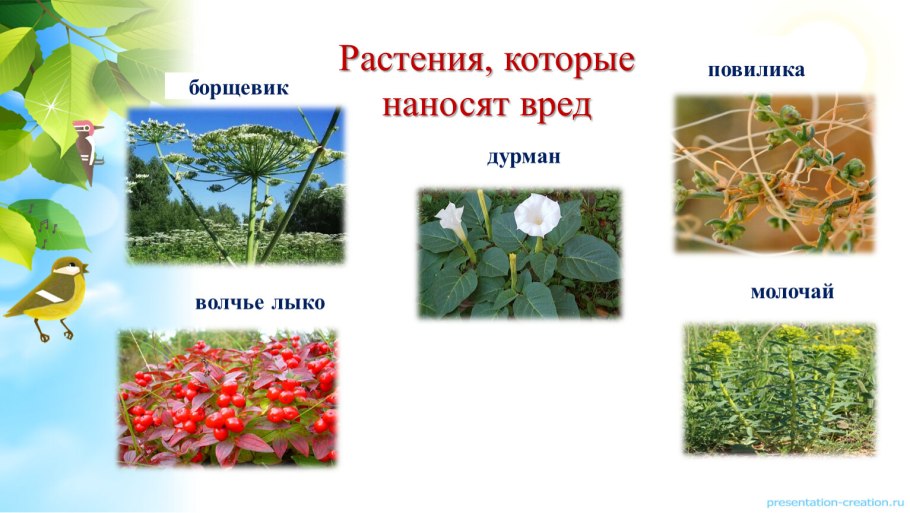 Растения, которые наносят вред

борщевик

повилика

дурман

волчье лыко

молочай

presentation-creation.ru